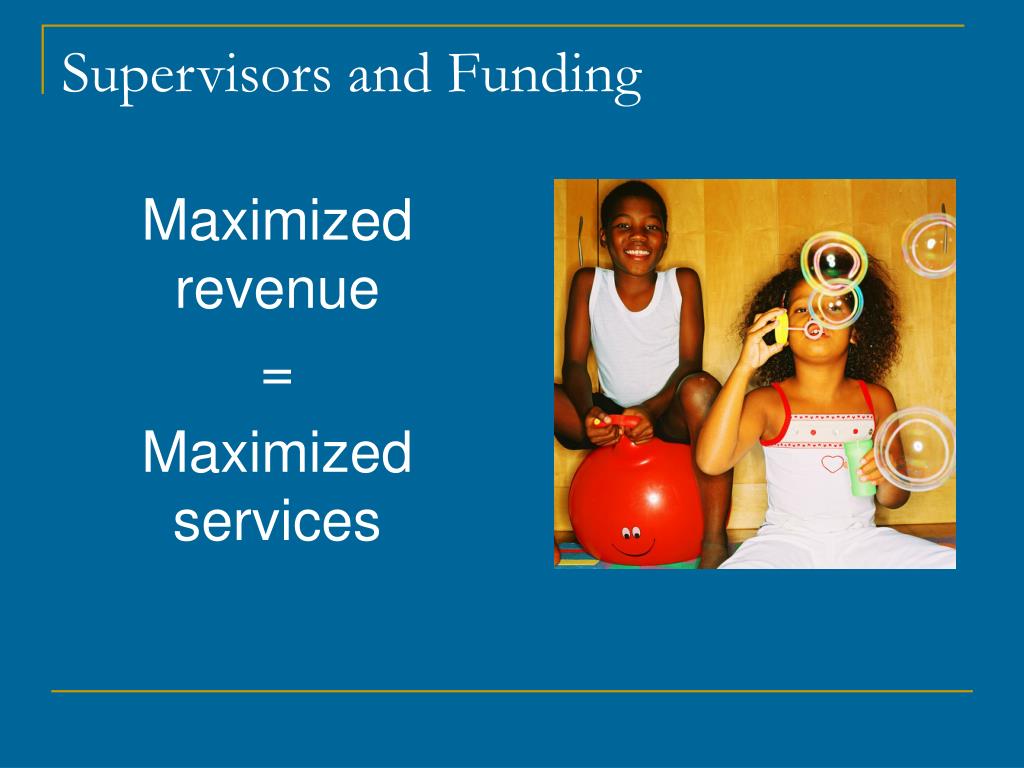 Supervisors and Funding

Maximized revenue

=

Maximized services